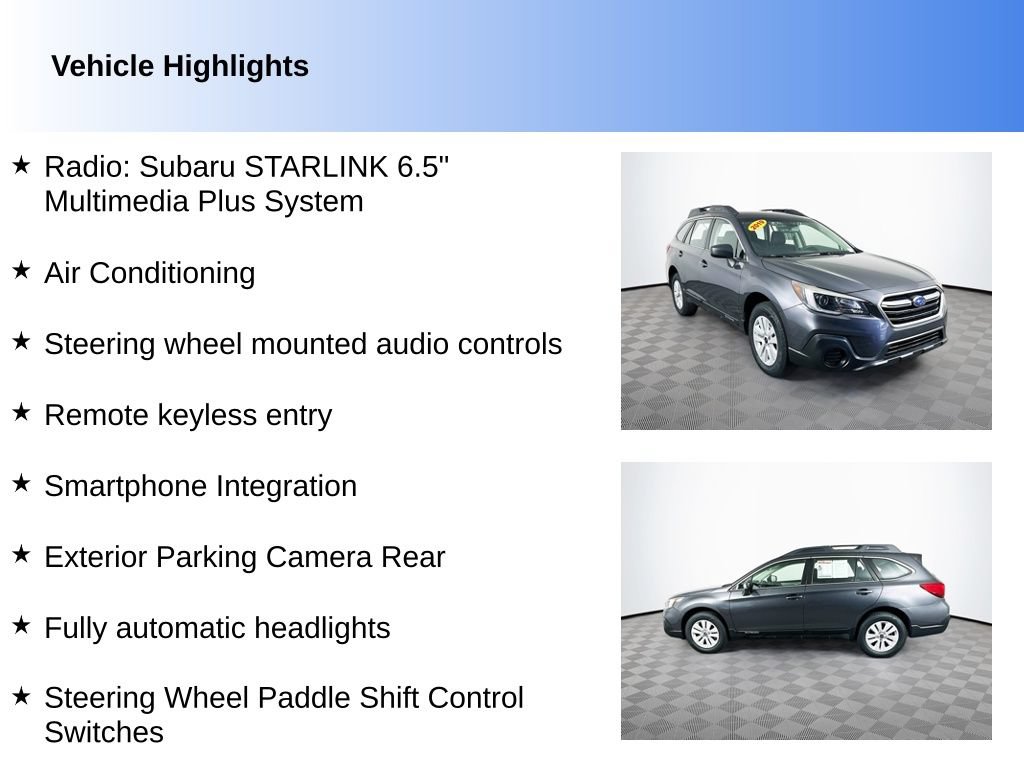 Vehicle Highlights

★ Radio: Subaru STARLINK 6.5" Multimedia Plus System

★ Air Conditioning

★ Steering wheel mounted audio controls

★ Remote keyless entry

★ Smartphone Integration

★ Exterior Parking Camera Rear

★ Fully automatic headlights

★ Steering Wheel Paddle Shift Control Switches